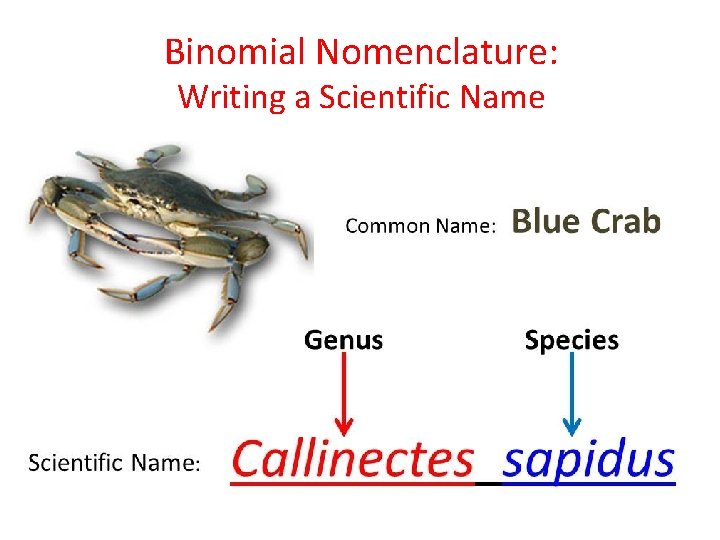 Binomial Nomenclature:
Writing a Scientific Name

Common Name: Blue Crab

Genus

Species

Scientific Name: Callinectes sapidus